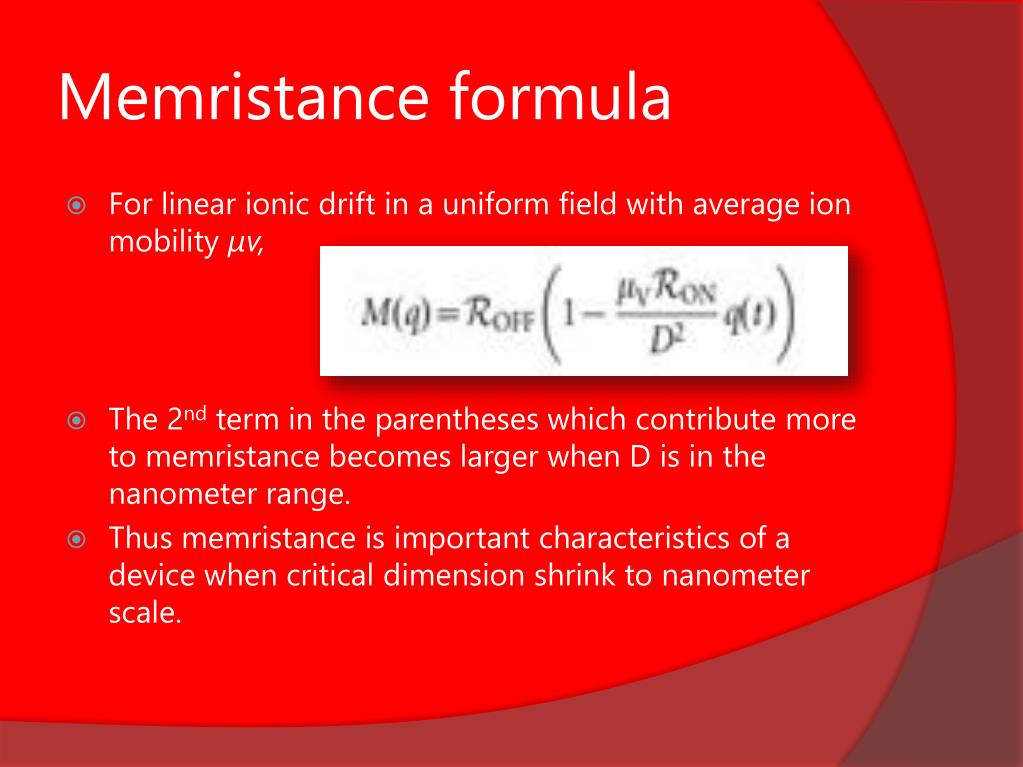 Memristance formula

For linear ionic drift in a uniform field with average ion mobility $\mu v$,

$M(q) = \mathcal{R}_{OFF}\left(1 - \frac{\mu_V \mathcal{R}_{ON}}{D^2} q(t)\right)$

The 2nd term in the parentheses which contribute more to memristance becomes larger when D is in the nanometer range.

Thus memristance is important characteristics of a device when critical dimension shrink to nanometer scale.